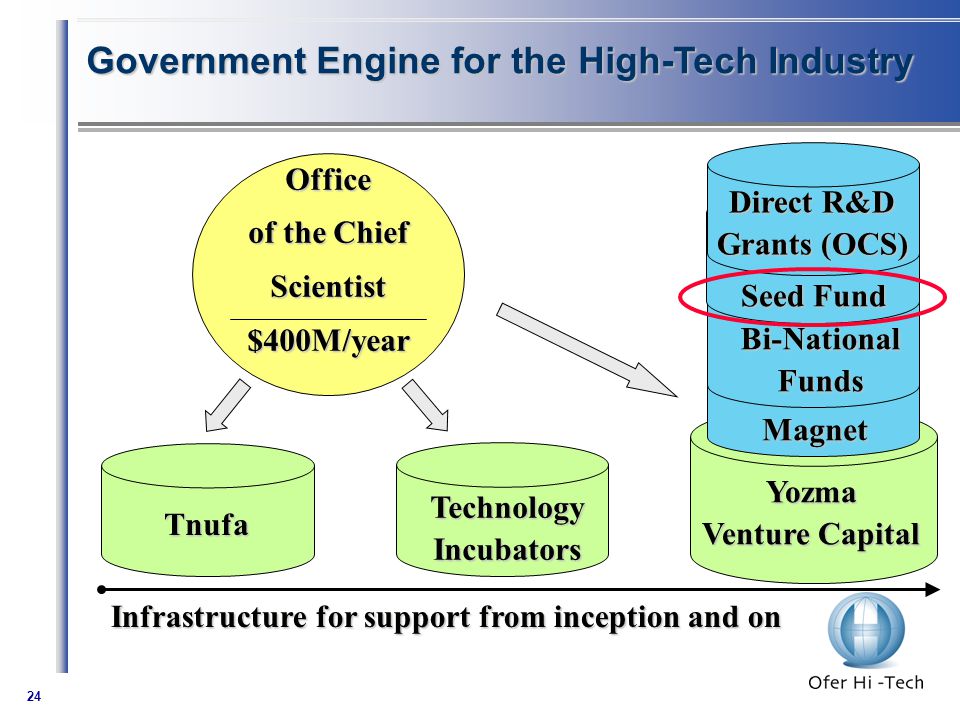 Government Engine for the High-Tech Industry

Office
of the Chief
Scientist
$400M/year

Direct R&D Grants (OCS)

Seed Fund

Bi-National Funds

Magnet

Yozma Venture Capital

Tnufa

Technology Incubators

Infrastructure for support from inception and on

Ofer Hi -Tech

24